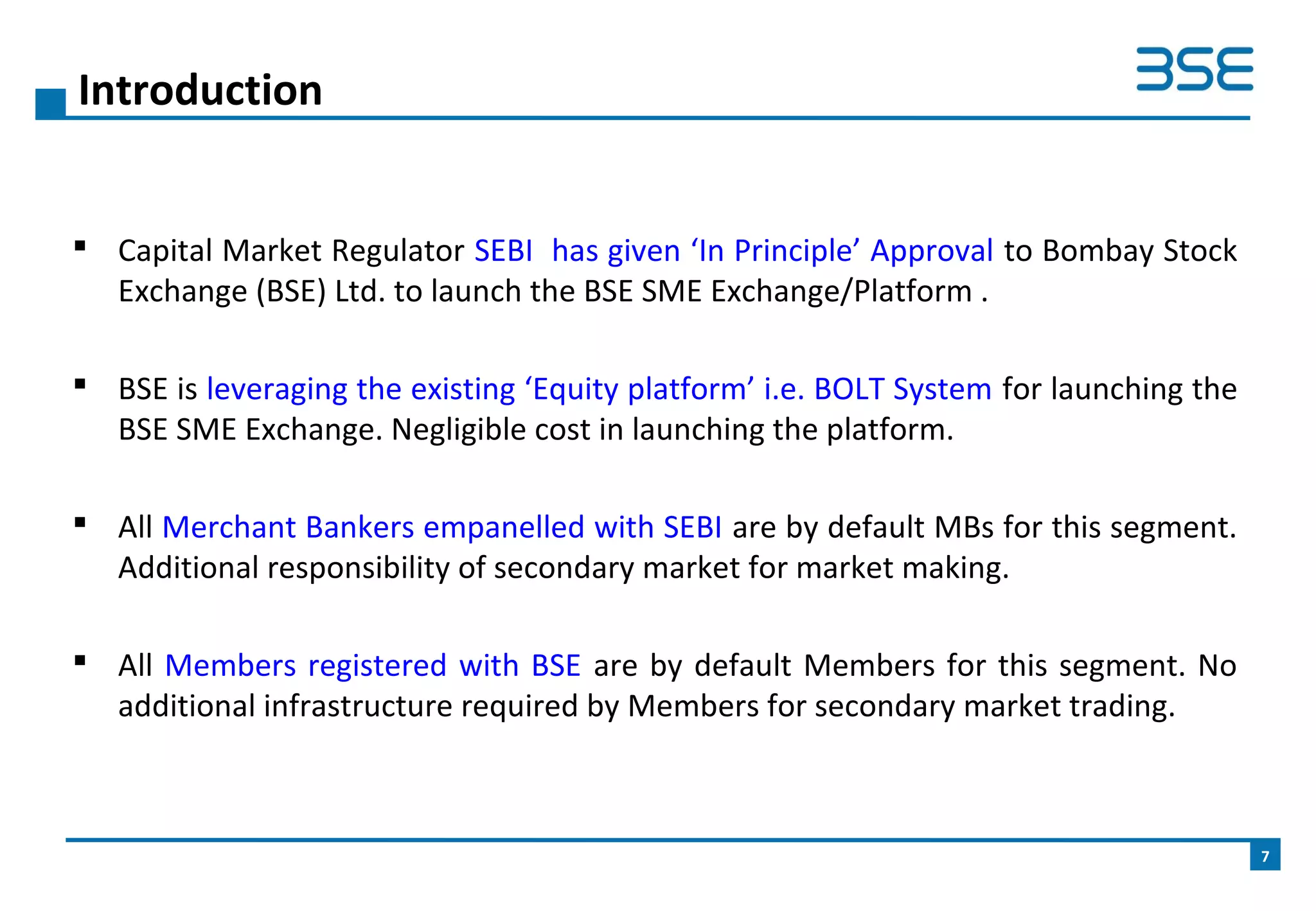 Introduction

BSE

▪ Capital Market Regulator SEBI has given ‘In Principle’ Approval to Bombay Stock Exchange (BSE) Ltd. to launch the BSE SME Exchange/Platform .

▪ BSE is leveraging the existing ‘Equity platform’ i.e. BOLT System for launching the BSE SME Exchange. Negligible cost in launching the platform.

▪ All Merchant Bankers empanelled with SEBI are by default MBs for this segment. Additional responsibility of secondary market for market making.

▪ All Members registered with BSE are by default Members for this segment. No additional infrastructure required by Members for secondary market trading.

7